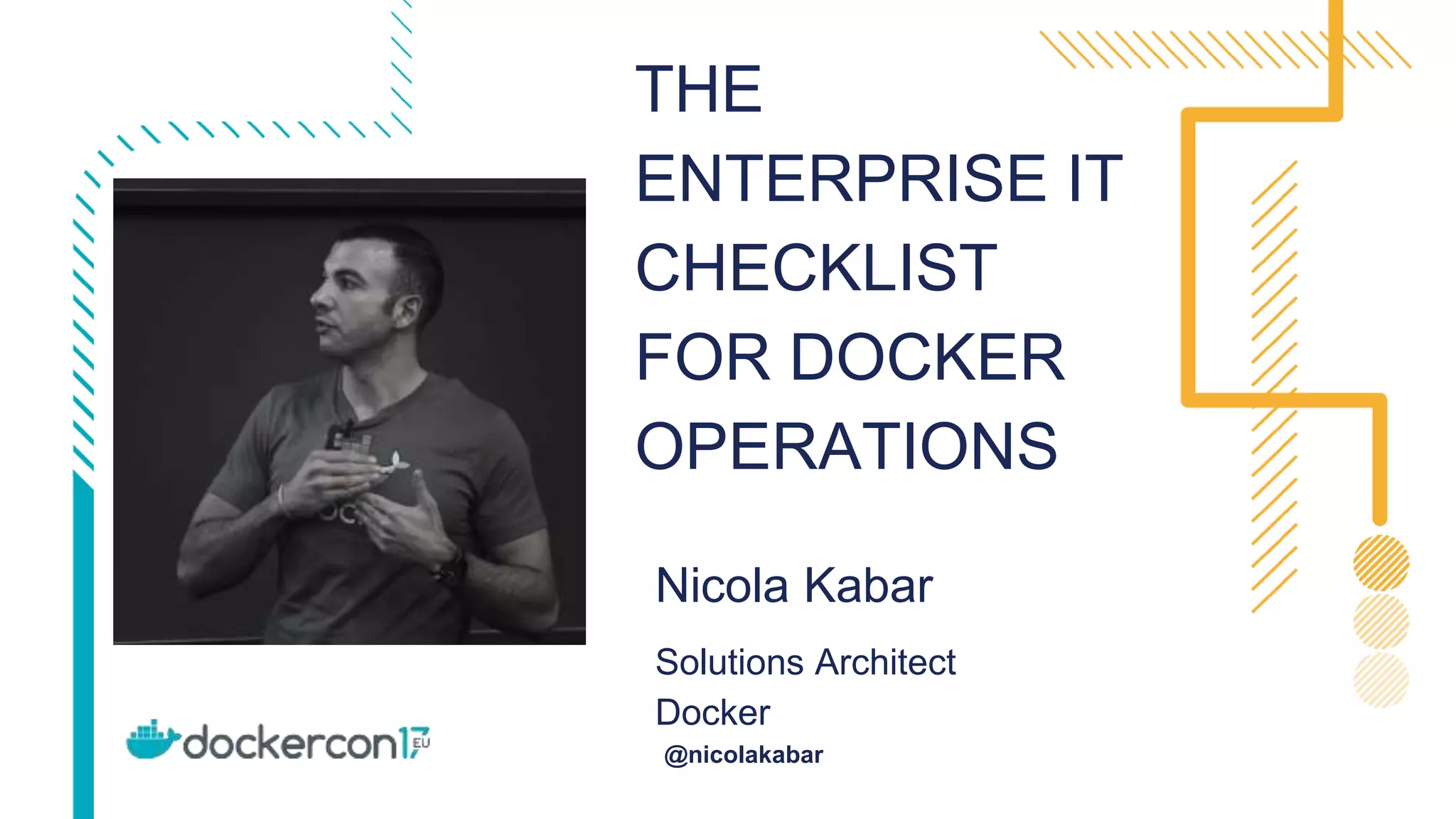 THE ENTERPRISE IT CHECKLIST FOR DOCKER OPERATIONS

Nicola Kabar

Solutions Architect
Docker
@nicolakabar

dockercon17 EU